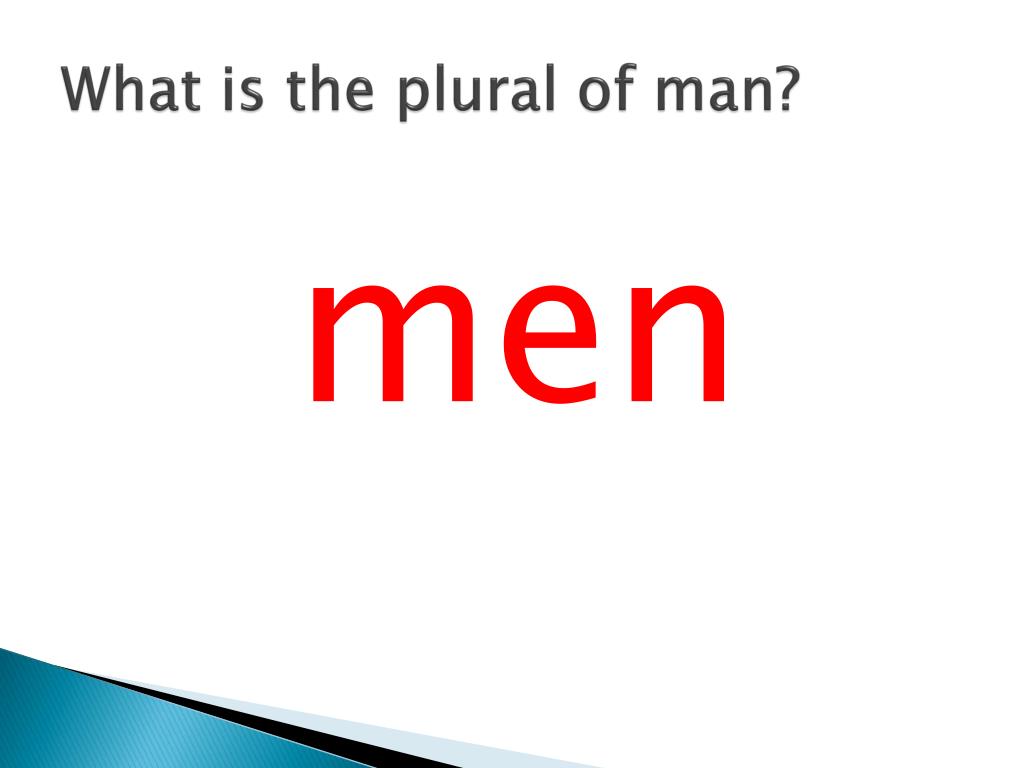 What is the plural of man?

men